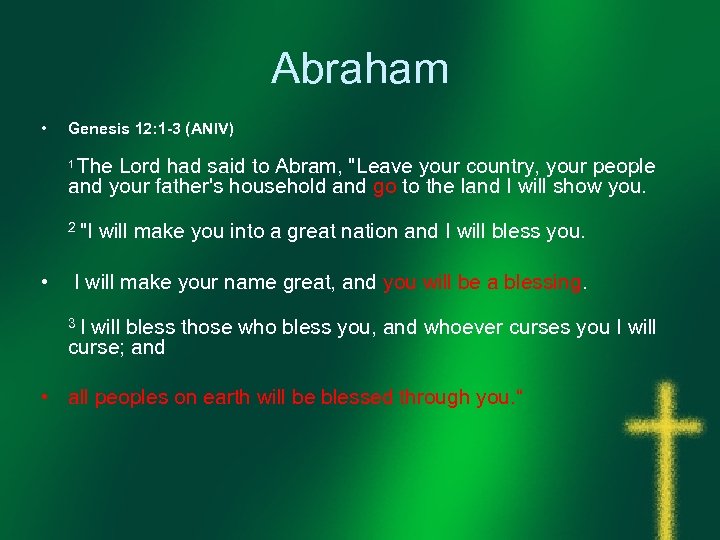 Abraham

• Genesis 12:1-3 (ANIV)

$^1$The Lord had said to Abram, "Leave your country, your people and your father's household and go to the land I will show you.

$^2$ "I will make you into a great nation and I will bless you.

• I will make your name great, and you will be a blessing.

$^3$ I will bless those who bless you, and whoever curses you I will curse; and

• all peoples on earth will be blessed through you."